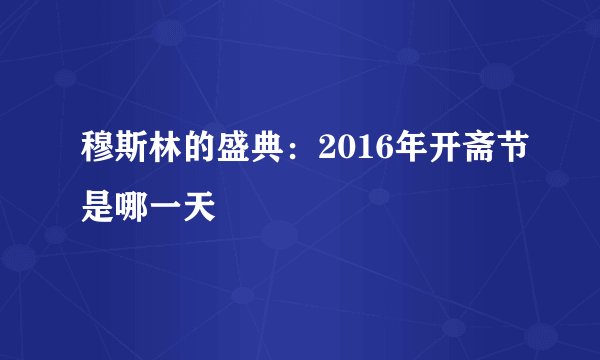 穆斯林的盛典：2016年开斋节是哪一天